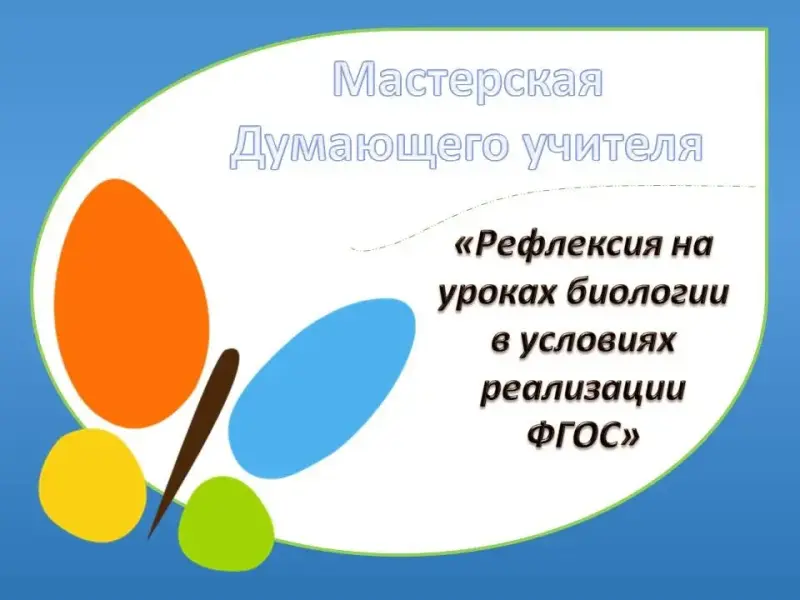 Мастерская
Думающего учителя

«Рефлексия на уроках биологии в условиях реализации ФГОС»